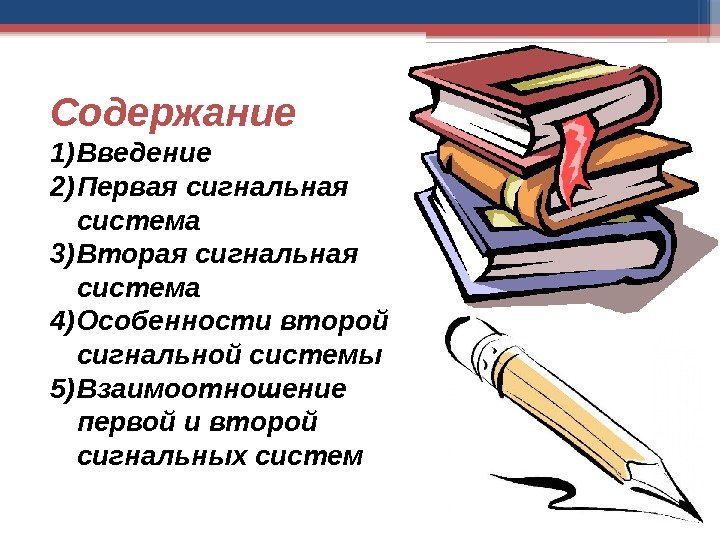 Содержание
1)Введение
2)Первая сигнальная система
3)Вторая сигнальная система
4)Особенности второй сигнальной системы
5)Взаимоотношение первой и второй сигнальных систем